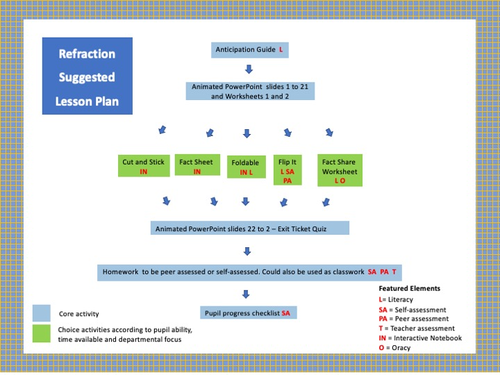 Refraction Suggested Lesson Plan

Anticipation Guide L

Animated PowerPoint slides 1 to 21 and Worksheets 1 and 2

Cut and Stick IN

Fact Sheet IN

Foldable IN L

Flip It L SA PA

Fact Share Worksheet L O

Animated PowerPoint slides 22 to 2 – Exit Ticket Quiz

Homework to be peer assessed or self-assessed. Could also be used as classwork SA PA T

Pupil progress checklist SA

Core activity

Choice activities according to pupil ability, time available and departmental focus

Featured Elements
L= Literacy
SA = Self-assessment
PA = Peer assessment
T = Teacher assessment
IN = Interactive Notebook
O = Oracy